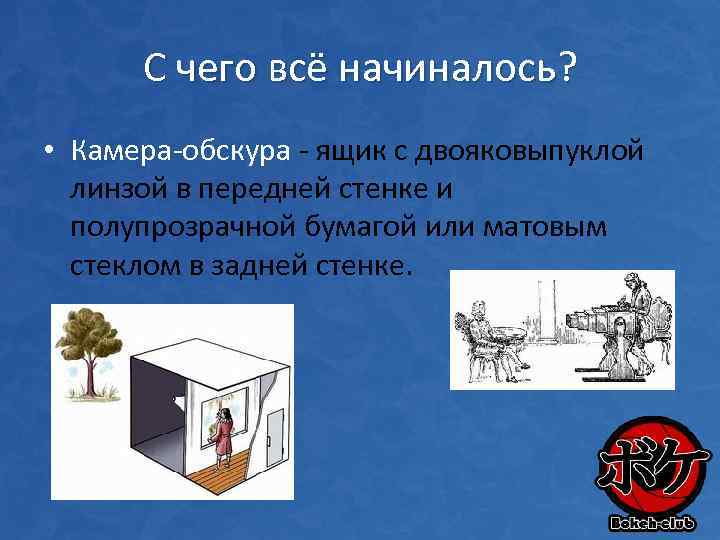 С чего всё начиналось?

• Камера-обскура - ящик с двояковыпуклой линзой в передней стенке и полупрозрачной бумагой или матовым стеклом в задней стенке.

ボケ

Bokeh-club